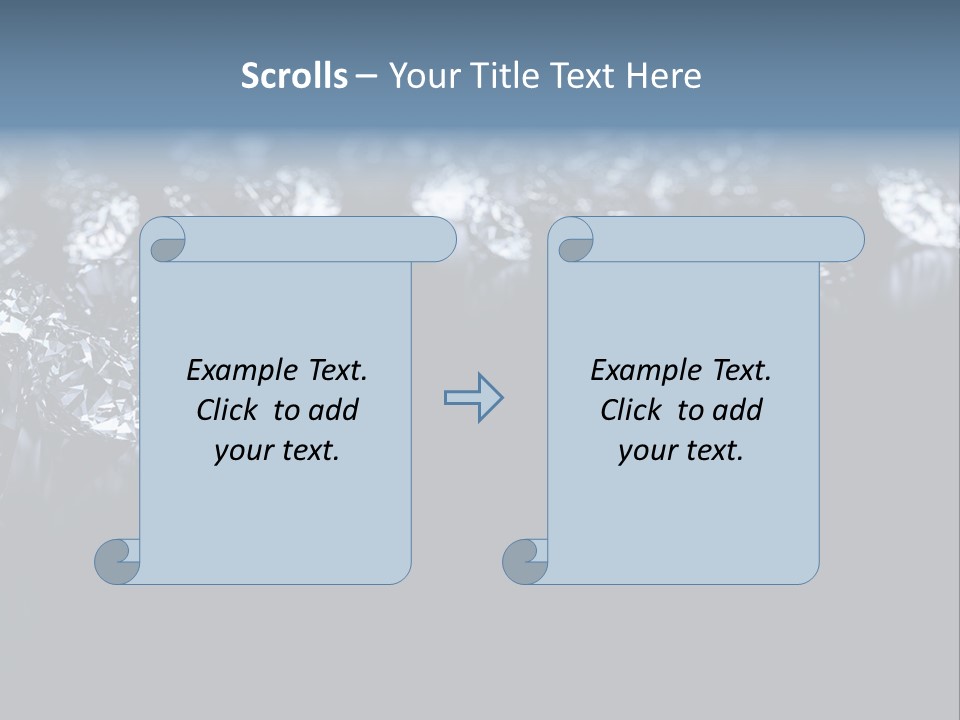 Scrolls – Your Title Text Here

Example Text. Click to add your text.

Example Text. Click to add your text.